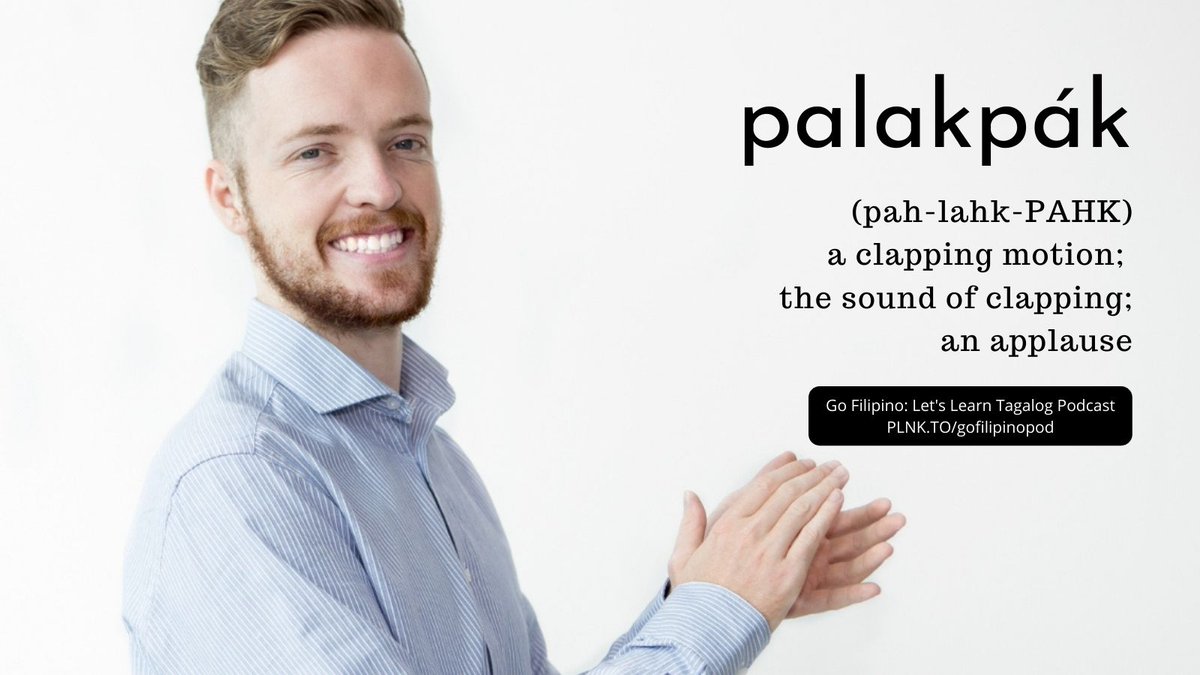 palakpák

(pah-lahk-PAHK)
a clapping motion;
the sound of clapping;
an applause

Go Filipino: Let's Learn Tagalog Podcast
PLNK.TO/gofilipinopod